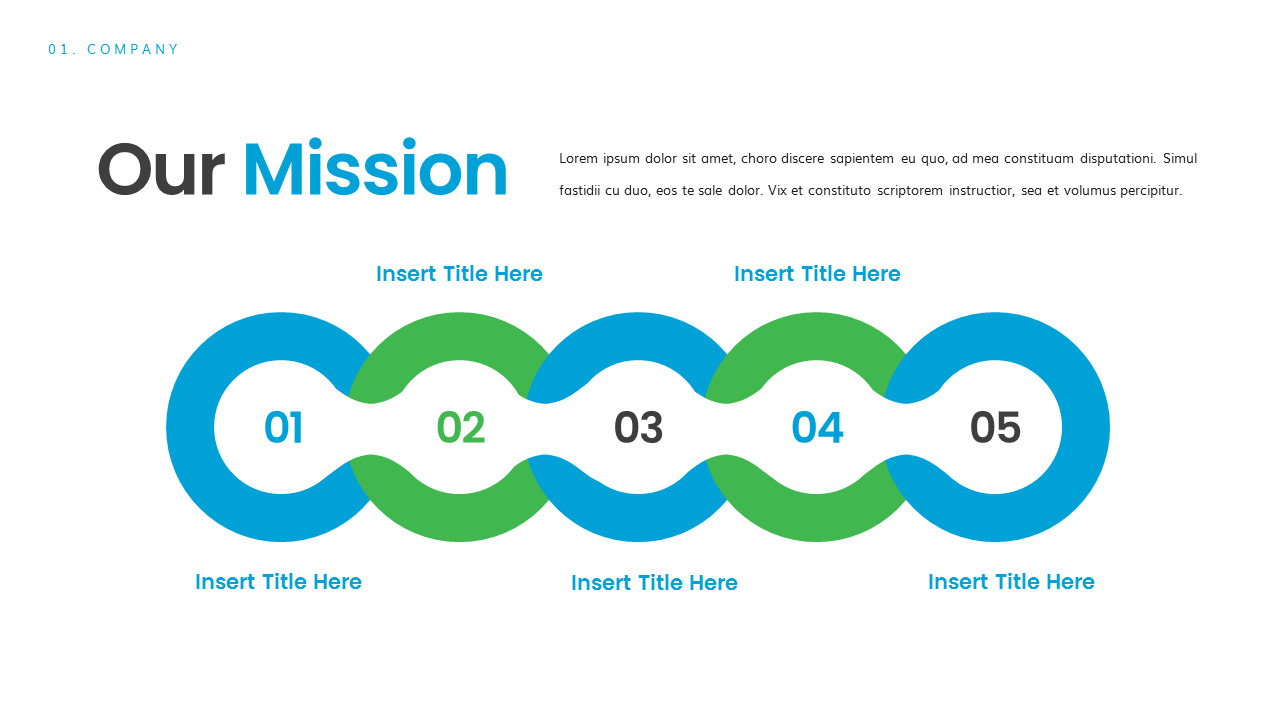 01. COMPANY

Our Mission

Lorem ipsum dolor sit amet, choro discere sapientem eu quo, ad mea constituam disputationi. Simul fastidii cu duo, eos te sale dolor. Vix et constituto scriptorem instructior, sea et volumus percipitur.

Insert Title Here

Insert Title Here

01

02

03

04

05

Insert Title Here

Insert Title Here

Insert Title Here